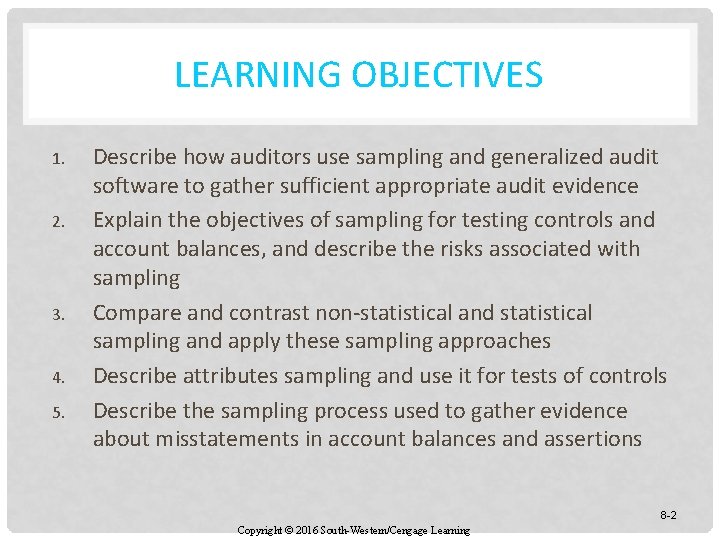 LEARNING OBJECTIVES

1. Describe how auditors use sampling and generalized audit software to gather sufficient appropriate audit evidence
2. Explain the objectives of sampling for testing controls and account balances, and describe the risks associated with sampling
3. Compare and contrast non-statistical and statistical sampling and apply these sampling approaches
4. Describe attributes sampling and use it for tests of controls
5. Describe the sampling process used to gather evidence about misstatements in account balances and assertions

8-2

Copyright © 2016 South-Western/Cengage Learning